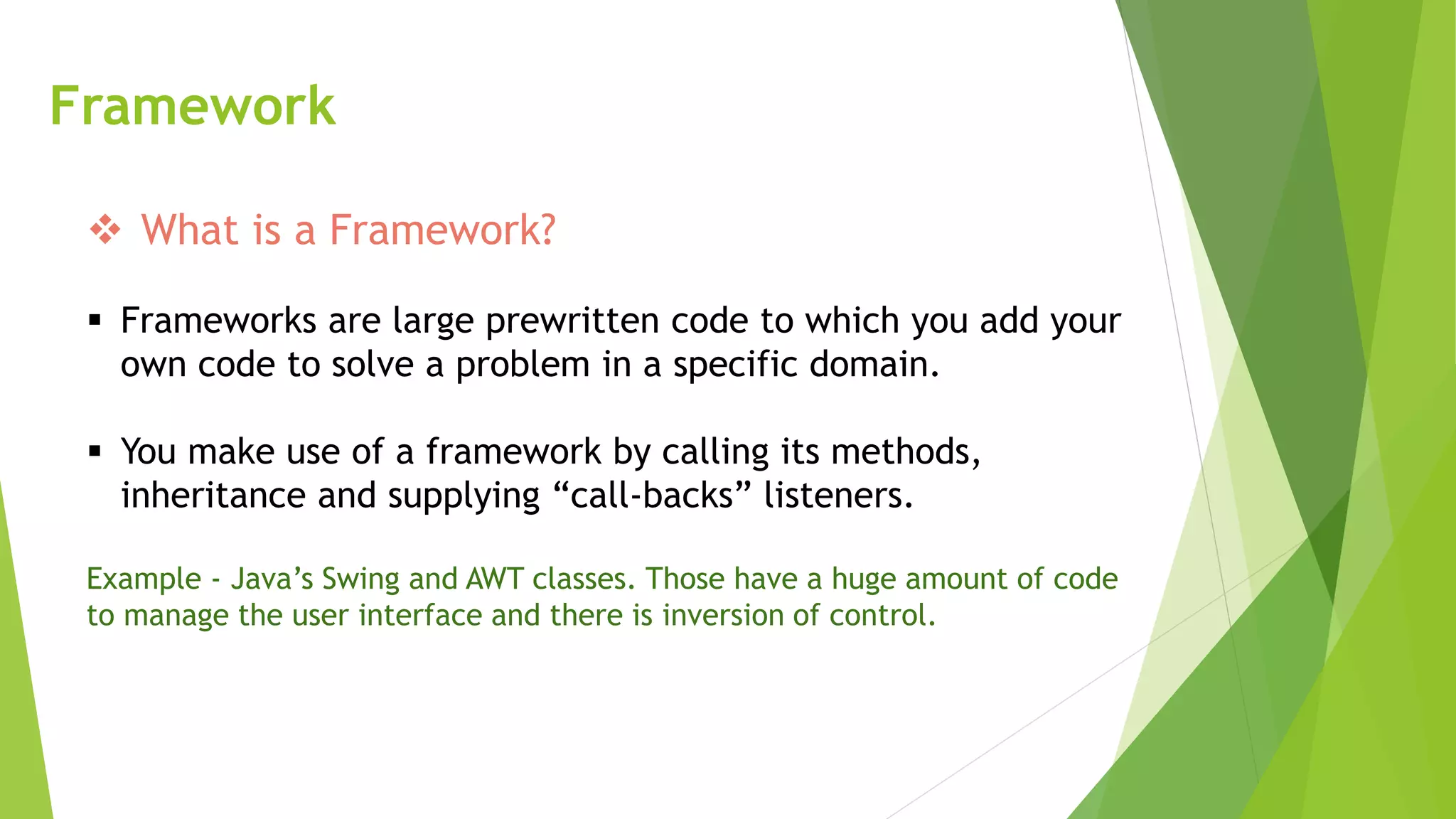 Framework

❖ What is a Framework?

▪ Frameworks are large prewritten code to which you add your own code to solve a problem in a specific domain.

▪ You make use of a framework by calling its methods, inheritance and supplying “call-backs” listeners.

Example - Java’s Swing and AWT classes. Those have a huge amount of code to manage the user interface and there is inversion of control.